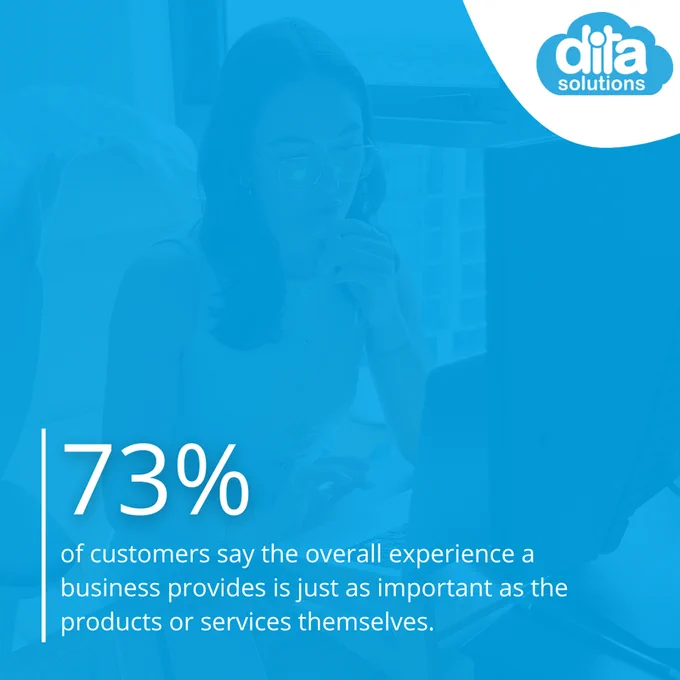 dita solutions

73%

of customers say the overall experience a business provides is just as important as the products or services themselves.